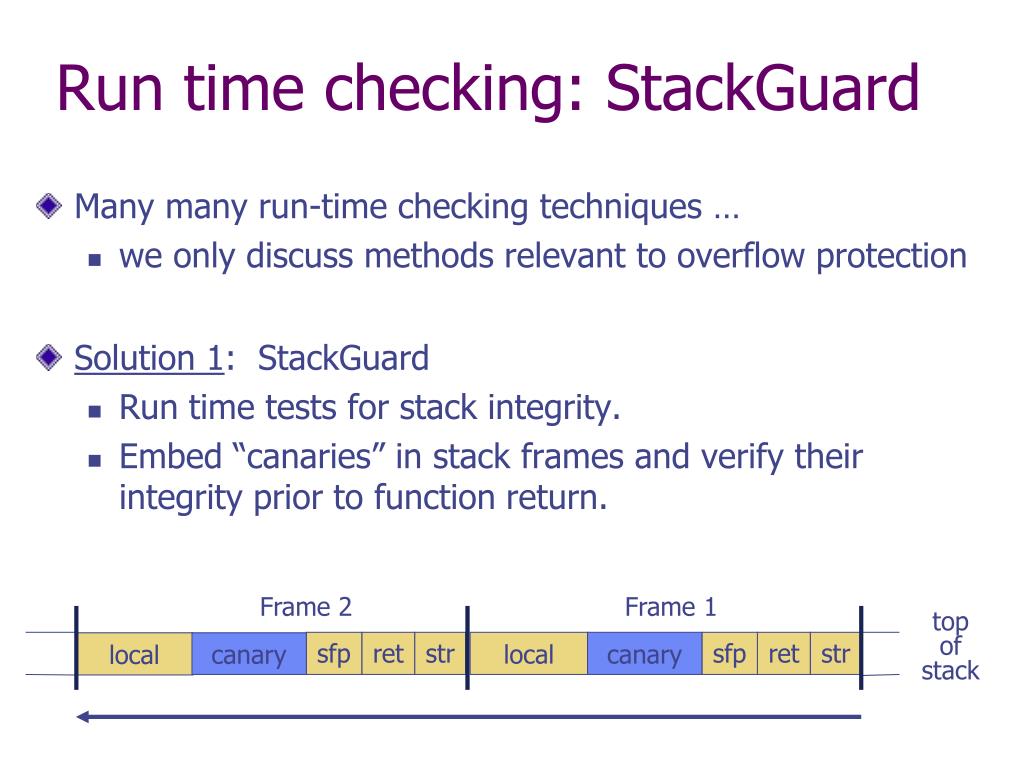 Run time checking: StackGuard

Many many run-time checking techniques …

we only discuss methods relevant to overflow protection

Solution 1: StackGuard

Run time tests for stack integrity.

Embed “canaries” in stack frames and verify their integrity prior to function return.

Frame 2

Frame 1

local canary sfp ret str local canary sfp ret str

top of stack